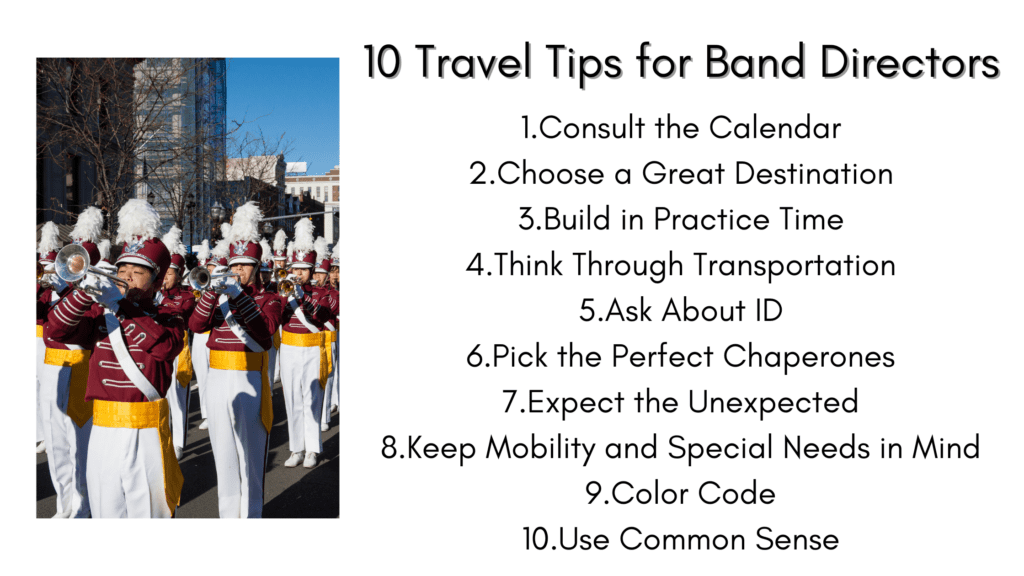 10 Travel Tips for Band Directors

1.Consult the Calendar
2.Choose a Great Destination
3.Build in Practice Time
4.Think Through Transportation
5.Ask About ID
6.Pick the Perfect Chaperones
7.Expect the Unexpected
8.Keep Mobility and Special Needs in Mind
9.Color Code
10.Use Common Sense